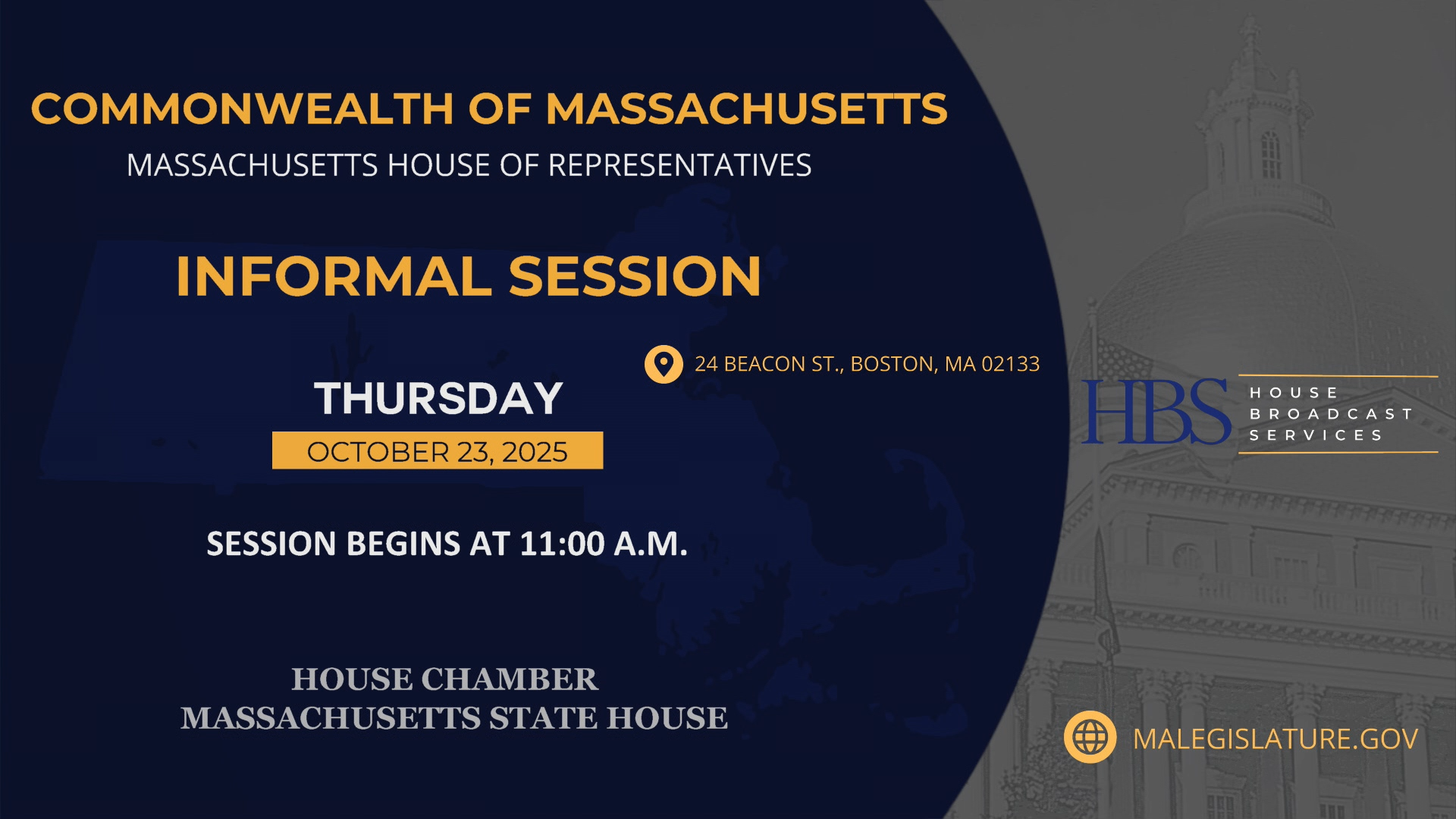 COMMONWEALTH OF MASSACHUSETTS
MASSACHUSETTS HOUSE OF REPRESENTATIVES

INFORMAL SESSION

24 BEACON ST., BOSTON, MA 02133

THURSDAY
OCTOBER 23, 2025

SESSION BEGINS AT 11:00 A.M.

HOUSE CHAMBER
MASSACHUSETTS STATE HOUSE

HBS
HOUSE
BROADCAST
SERVICES

MALEGISLATURE.GOV